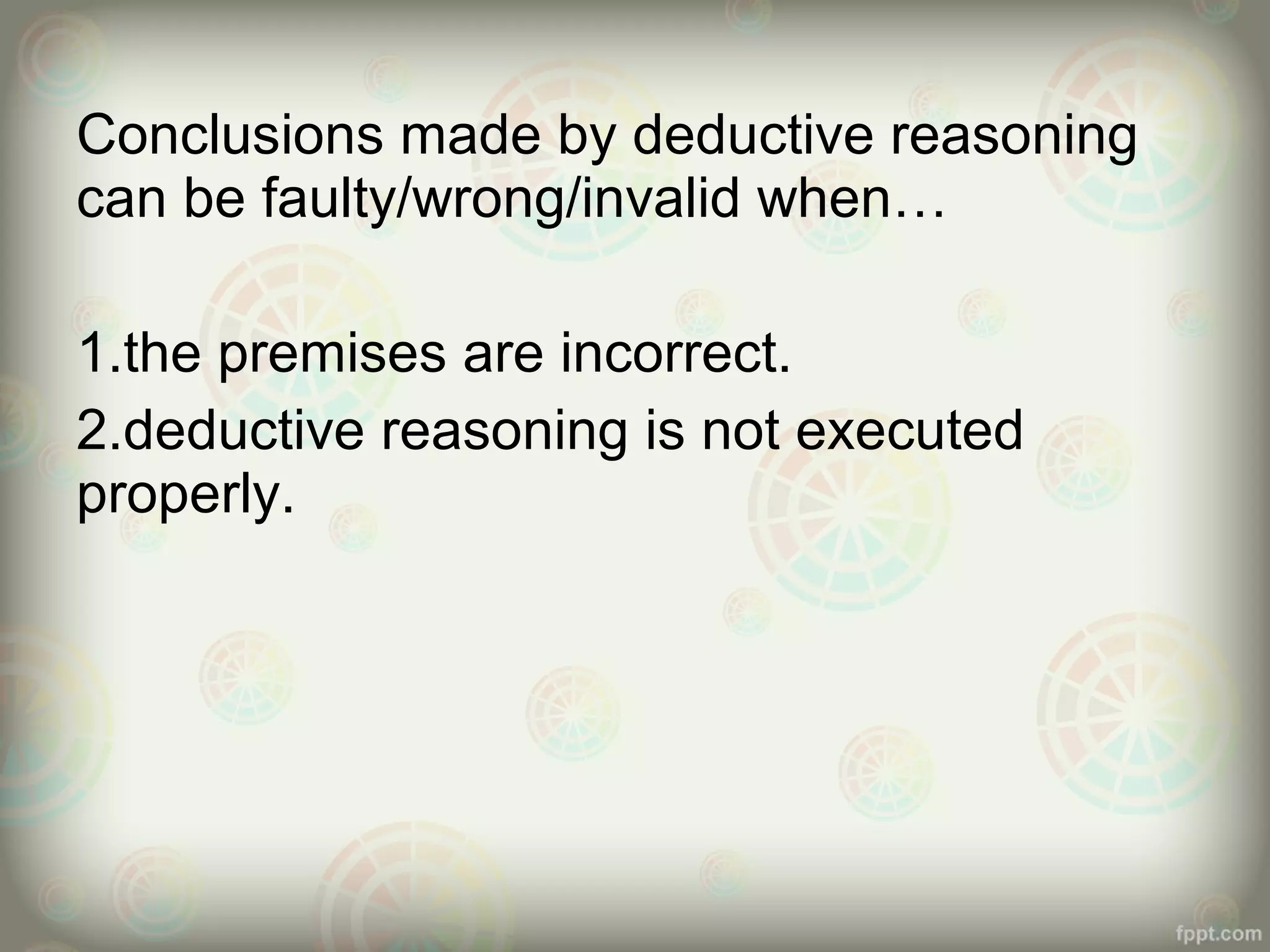 Conclusions made by deductive reasoning can be faulty/wrong/invalid when…

1.the premises are incorrect.

2.deductive reasoning is not executed properly.

fppt.com